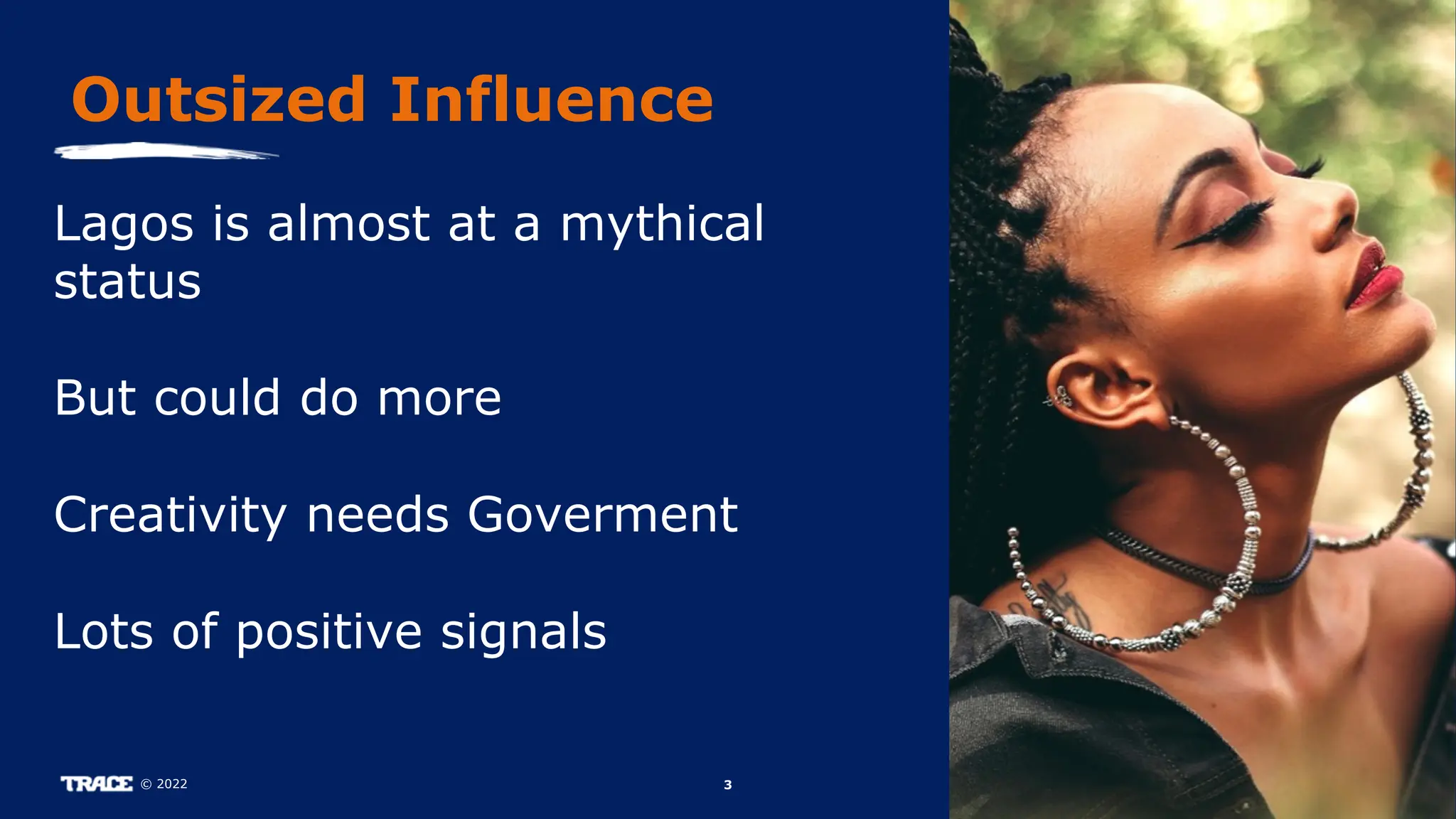 Outsized Influence

Lagos is almost at a mythical status

But could do more

Creativity needs Goverment

Lots of positive signals

TRACE © 2022

3